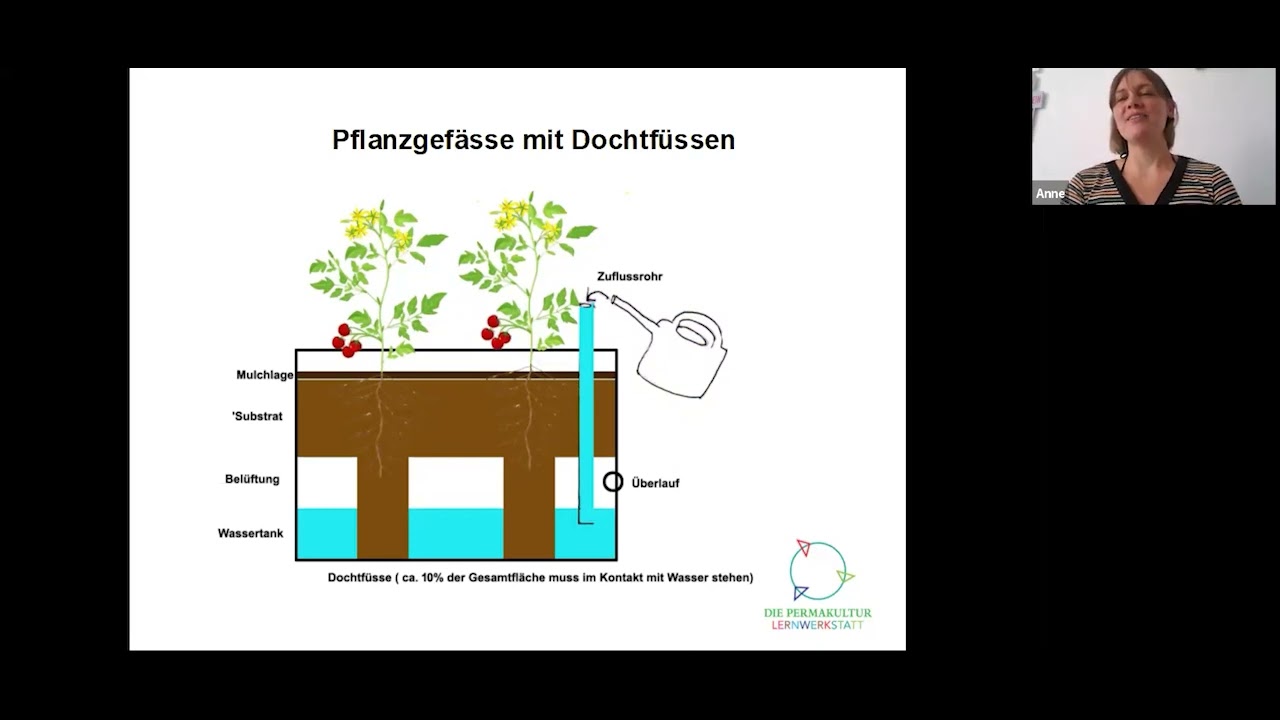 Pflanzgefässe mit Dochtfüssen

Zuflussrohr

Mulchlage

'Substrat

Belüftung

Überlauf

Wassertank

Dochtfüsse ( ca. 10% der Gesamtfläche muss im Kontakt mit Wasser stehen)

DIE PERMAKULTUR LERNWERKSTATT

Anne